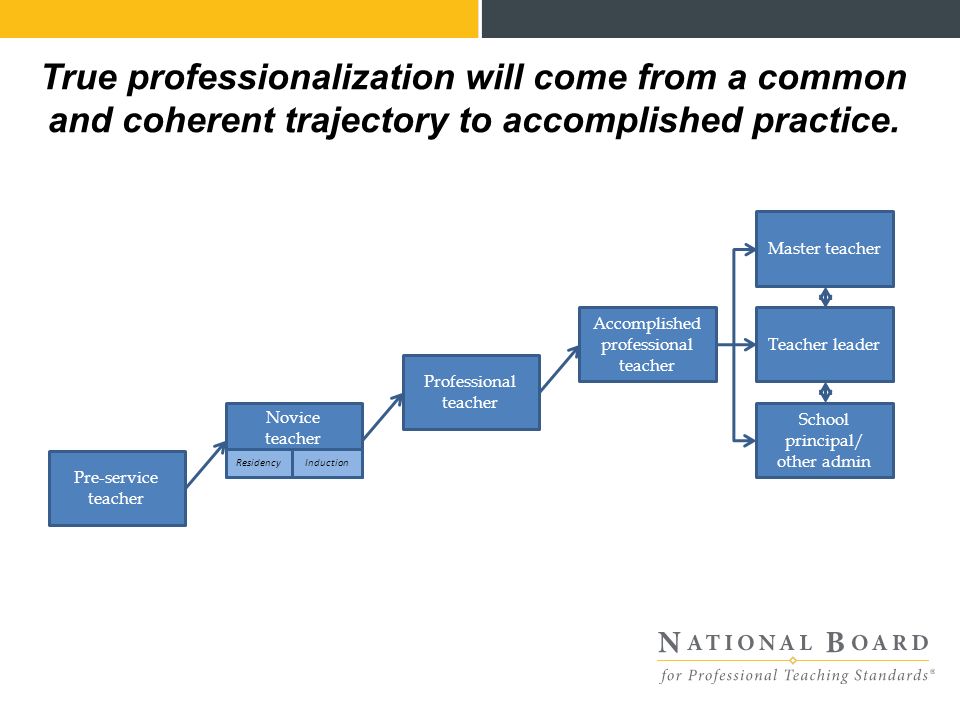 True professionalization will come from a common and coherent trajectory to accomplished practice.

Pre-service teacher

Novice teacher

Residency

Induction

Professional teacher

Accomplished professional teacher

Master teacher

Teacher leader

School principal/ other admin

NATIONAL BOARD
for Professional Teaching Standards®